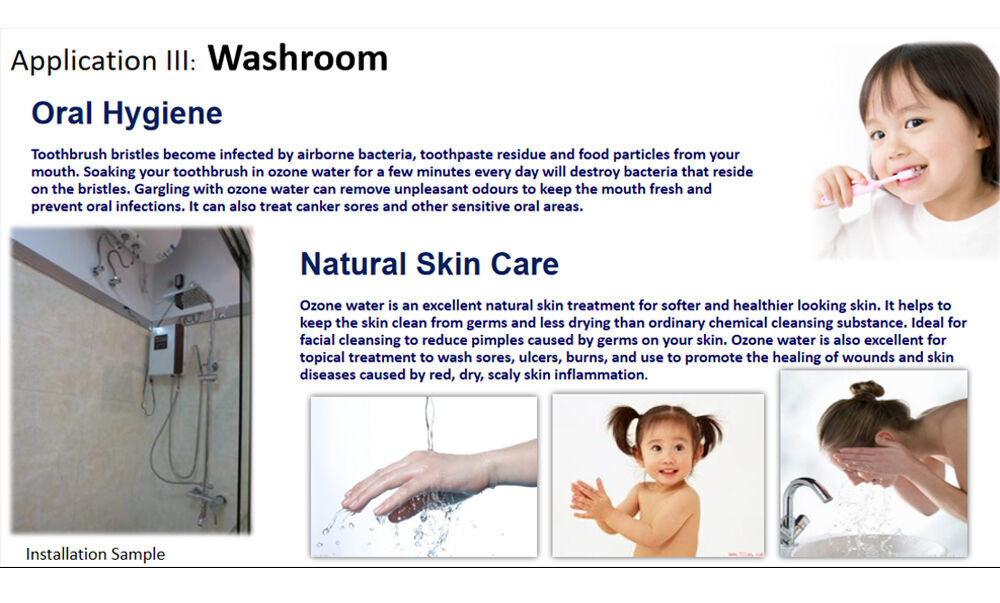 Application III: Washroom

Oral Hygiene

Toothbrush bristles become infected by airborne bacteria, toothpaste residue and food particles from your mouth. Soaking your toothbrush in ozone water for a few minutes every day will destroy bacteria that reside on the bristles. Gargling with ozone water can remove unpleasant odours to keep the mouth fresh and prevent oral infections. It can also treat canker sores and other sensitive oral areas.

Natural Skin Care

Ozone water is an excellent natural skin treatment for softer and healthier looking skin. It helps to keep the skin clean from germs and less drying than ordinary chemical cleansing substance. Ideal for facial cleansing to reduce pimples caused by germs on your skin. Ozone water is also excellent for topical treatment to wash sores, ulcers, burns, and use to promote the healing of wounds and skin diseases caused by red, dry, scaly skin inflammation.

Installation Sample